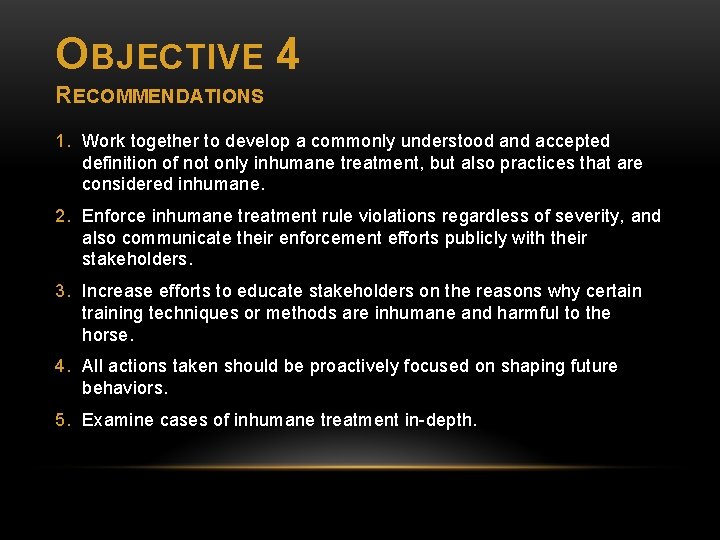 OBJECTIVE 4
RECOMMENDATIONS

1. Work together to develop a commonly understood and accepted definition of not only inhumane treatment, but also practices that are considered inhumane.

2. Enforce inhumane treatment rule violations regardless of severity, and also communicate their enforcement efforts publicly with their stakeholders.

3. Increase efforts to educate stakeholders on the reasons why certain training techniques or methods are inhumane and harmful to the horse.

4. All actions taken should be proactively focused on shaping future behaviors.

5. Examine cases of inhumane treatment in-depth.